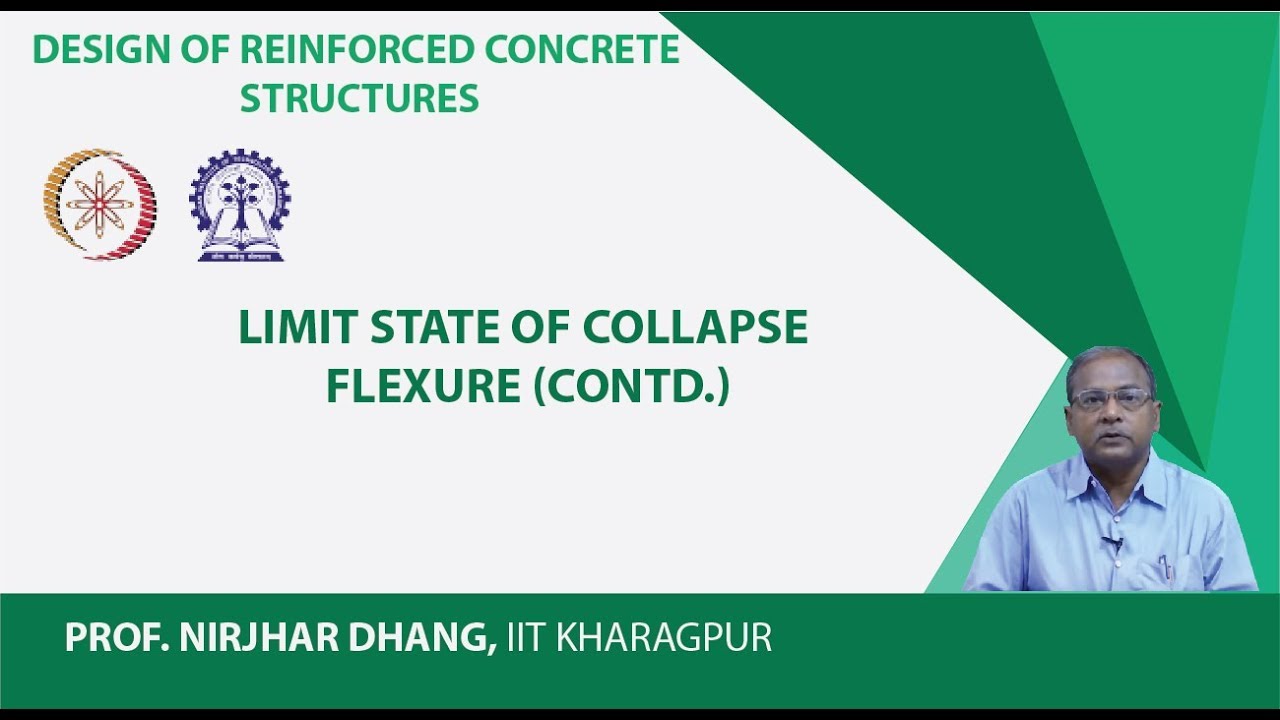 DESIGN OF REINFORCED CONCRETE STRUCTURES

LIMIT STATE OF COLLAPSE FLEXURE (CONTD.)

PROF. NIRJHAR DHANG, IIT KHARAGPUR